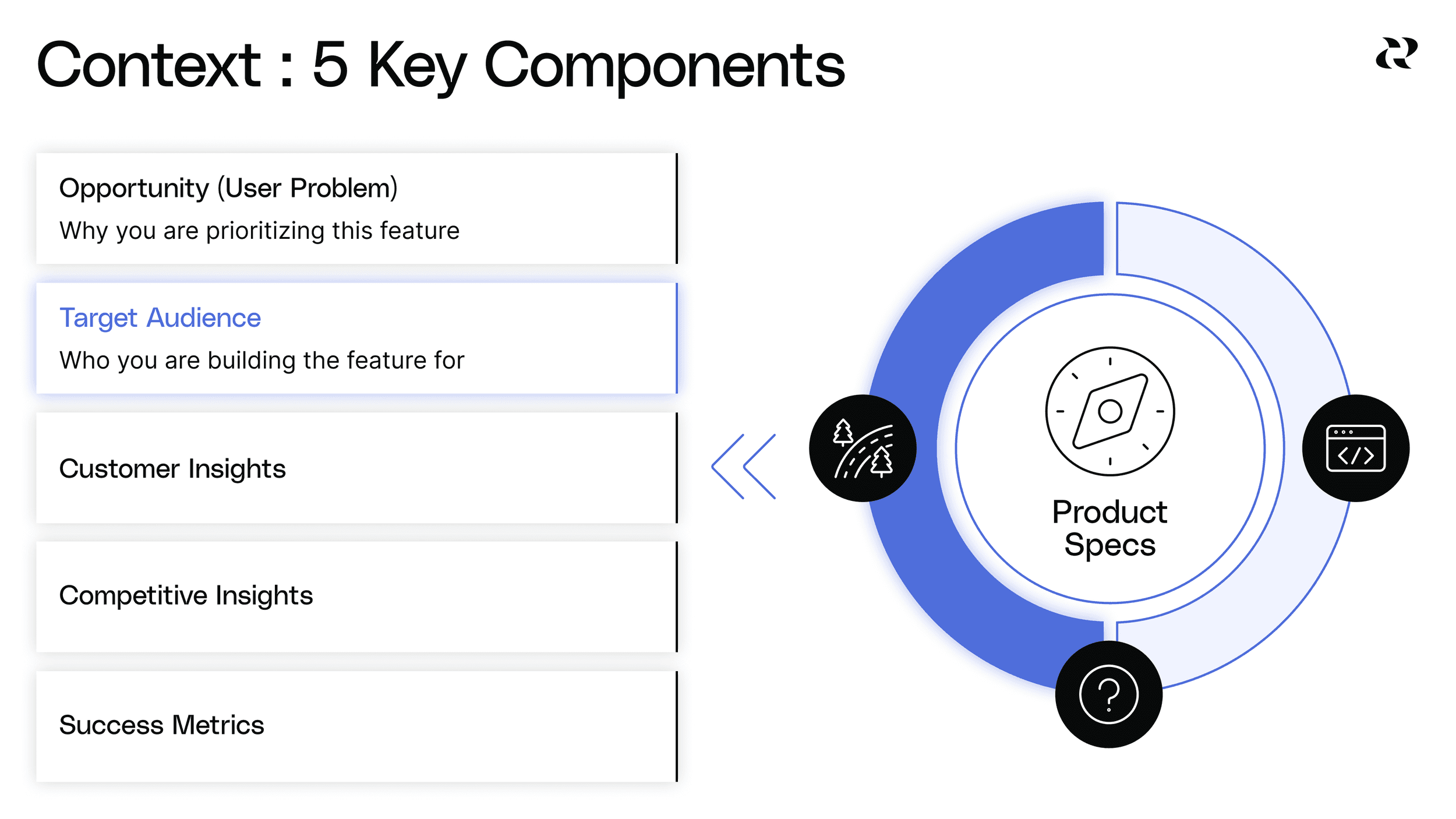 Context : 5 Key Components

Opportunity (User Problem)
Why you are prioritizing this feature

Target Audience
Who you are building the feature for

Customer Insights

Competitive Insights

Success Metrics

Product Specs